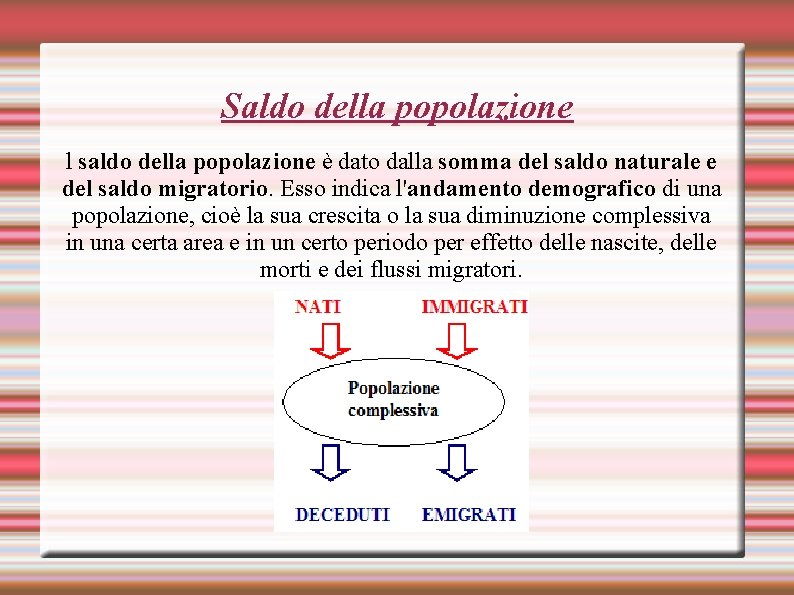 Saldo della popolazione

l saldo della popolazione è dato dalla somma del saldo naturale e del saldo migratorio. Esso indica l'andamento demografico di una popolazione, cioè la sua crescita o la sua diminuzione complessiva in una certa area e in un certo periodo per effetto delle nascite, delle morti e dei flussi migratori.

NATI

IMMIGRATI

Popolazione complessiva

DECEDUTI

EMIGRATI